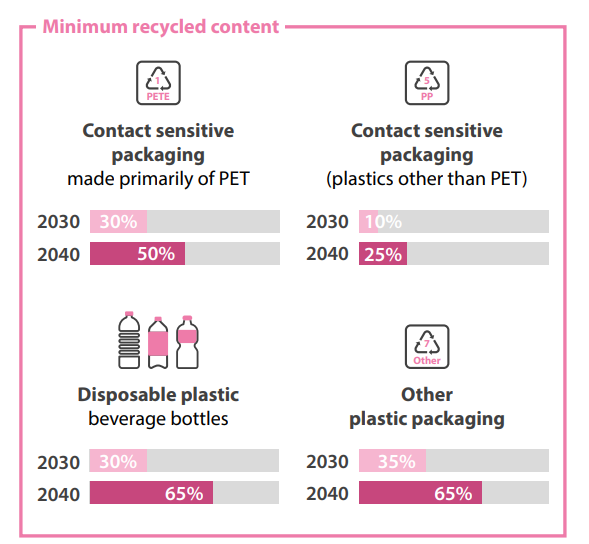 Minimum recycled content

1
PETE

Contact sensitive packaging
made primarily of PET

2030 30%
2040 50%

5
PP

Contact sensitive packaging
(plastics other than PET)

2030 10%
2040 25%

Disposable plastic
beverage bottles

2030 30%
2040 65%

7
Other

Other
plastic packaging

2030 35%
2040 65%